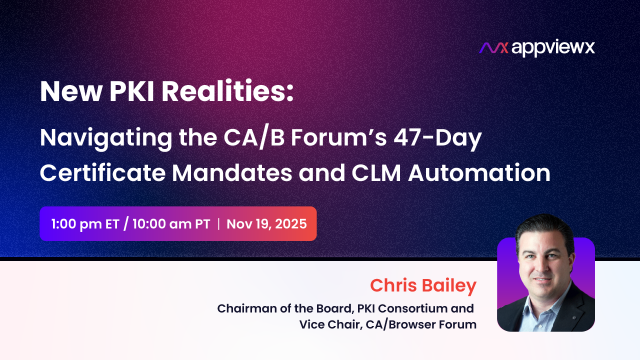 appviewx

New PKI Realities:

Navigating the CA/B Forum's 47-Day Certificate Mandates and CLM Automation

1:00 pm ET / 10:00 am PT | Nov 19, 2025

Chris Bailey

Chairman of the Board, PKI Consortium and Vice Chair, CA/Browser Forum